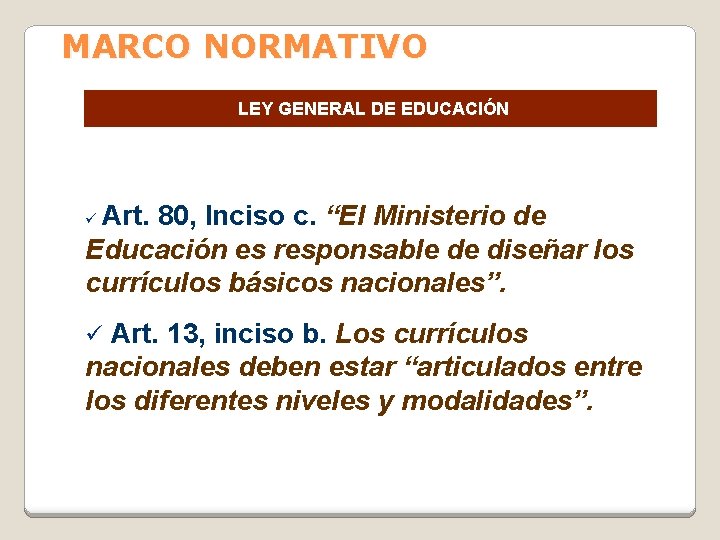 MARCO NORMATIVO

LEY GENERAL DE EDUCACIÓN

✓ Art. 80, Inciso c. “El Ministerio de Educación es responsable de diseñar los currículos básicos nacionales”.

✓ Art. 13, inciso b. Los currículos nacionales deben estar “articulados entre los diferentes niveles y modalidades”.